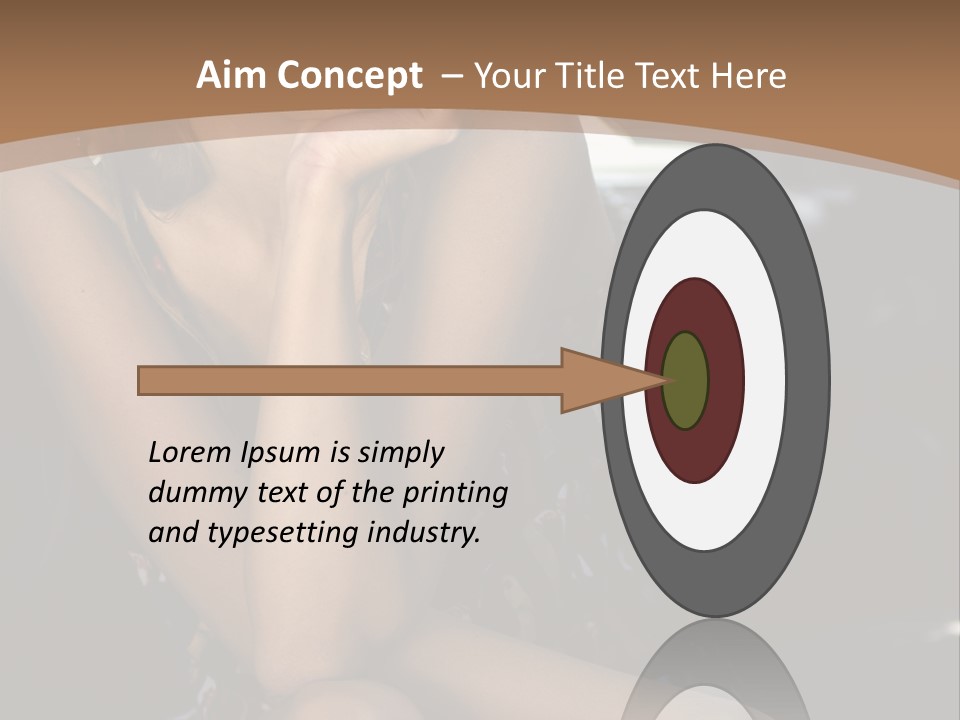 Aim Concept – Your Title Text Here

Lorem Ipsum is simply dummy text of the printing and typesetting industry.